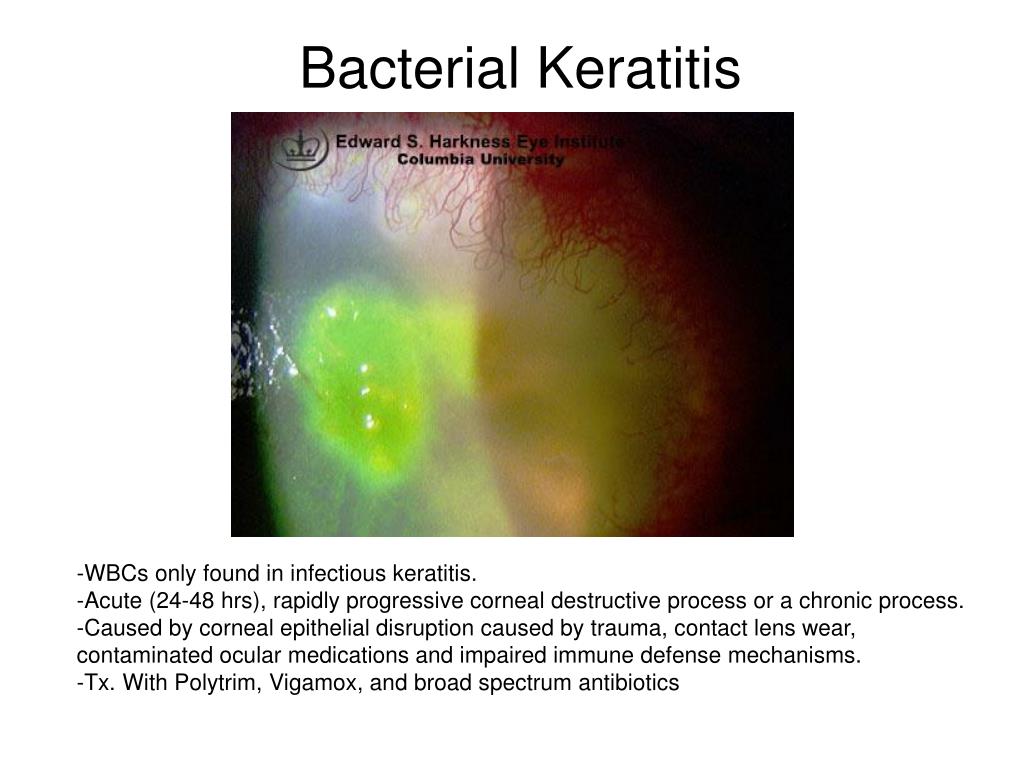 Bacterial Keratitis

Edward S. Harkness Eye Institute
Columbia University

-WBCs only found in infectious keratitis.
-Acute (24-48 hrs), rapidly progressive corneal destructive process or a chronic process.
-Caused by corneal epithelial disruption caused by trauma, contact lens wear, contaminated ocular medications and impaired immune defense mechanisms.
-Tx. With Polytrim, Vigamox, and broad spectrum antibiotics